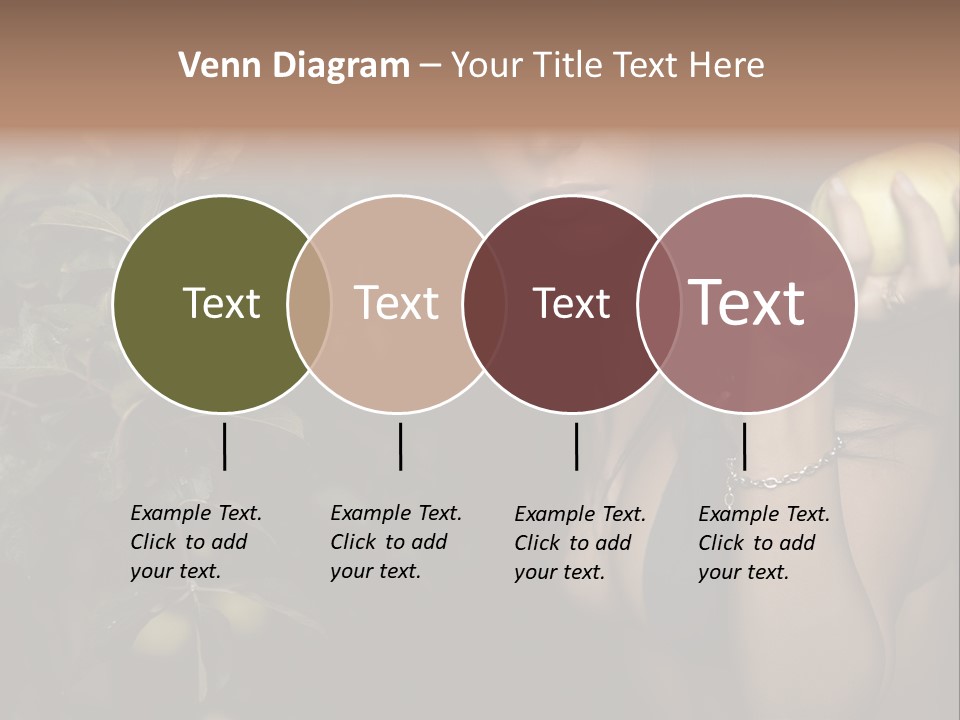 Venn Diagram – Your Title Text Here

Text

Text

Text

Text

Example Text. Click to add your text.

Example Text. Click to add your text.

Example Text. Click to add your text.

Example Text. Click to add your text.